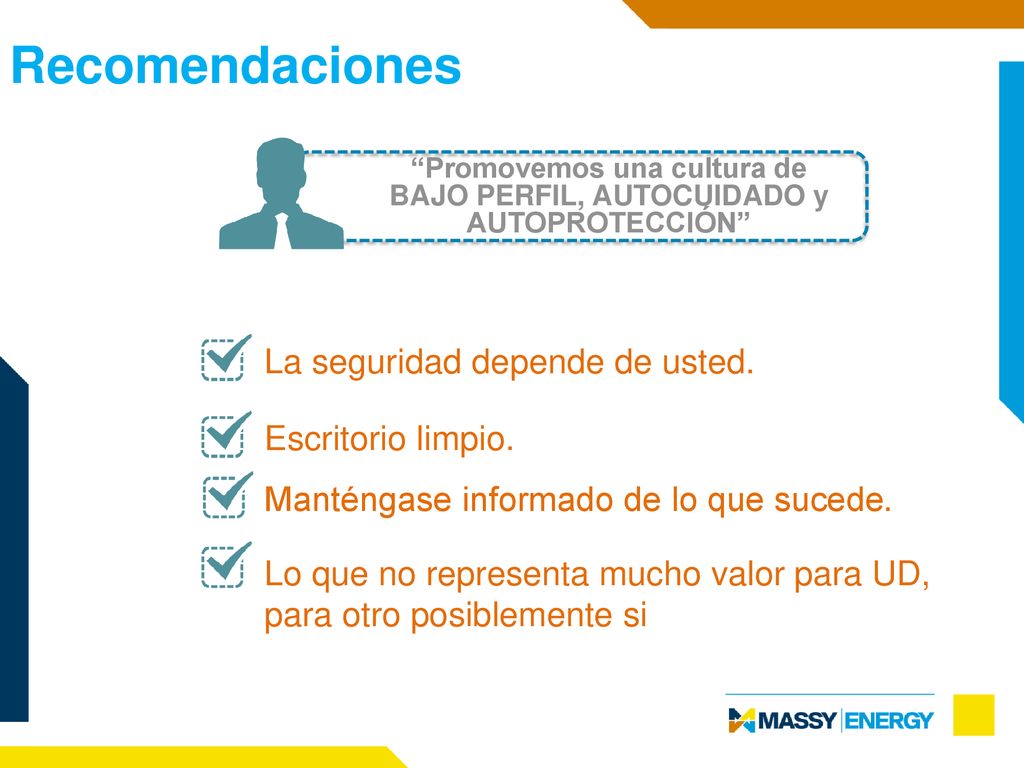 Recomendaciones

“Promovemos una cultura de BAJO PERFIL, AUTOCUIDADO y AUTOPROTECCIÓN”

La seguridad depende de usted.

Escritorio limpio.

Manténgase informado de lo que sucede.

Lo que no representa mucho valor para UD, para otro posiblemente si

MASSY ENERGY